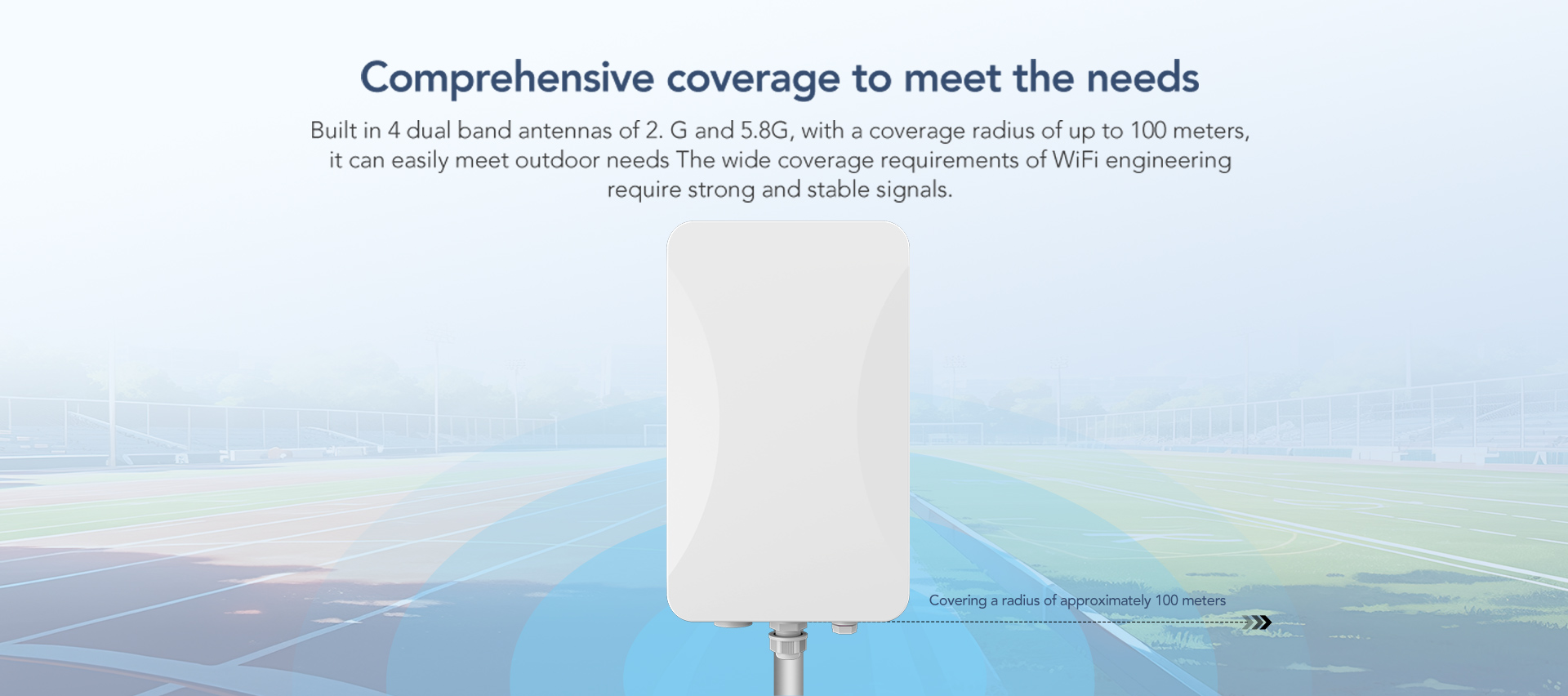 Comprehensive coverage to meet the needs

Built in 4 dual band antennas of 2. G and 5.8G, with a coverage radius of up to 100 meters, it can easily meet outdoor needs The wide coverage requirements of WiFi engineering require strong and stable signals.

Covering a radius of approximately 100 meters